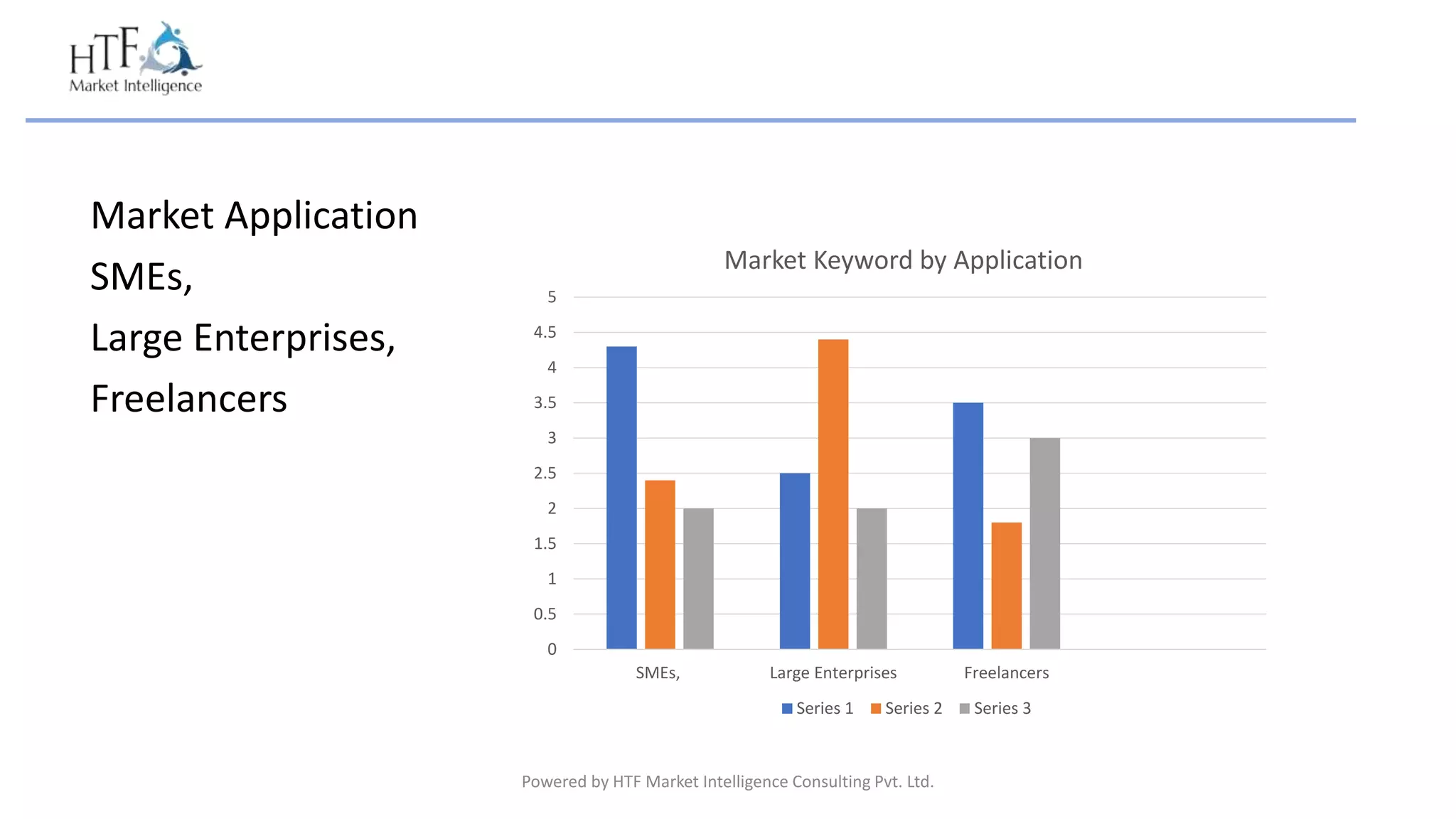 HTF
Market Intelligence

Market Application
SMEs,
Large Enterprises,
Freelancers

Market Keyword by Application

5
4.5
4
3.5
3
2.5
2
1.5
1
0.5
0

SMEs, Large Enterprises Freelancers

Series 1 Series 2 Series 3

Powered by HTF Market Intelligence Consulting Pvt. Ltd.